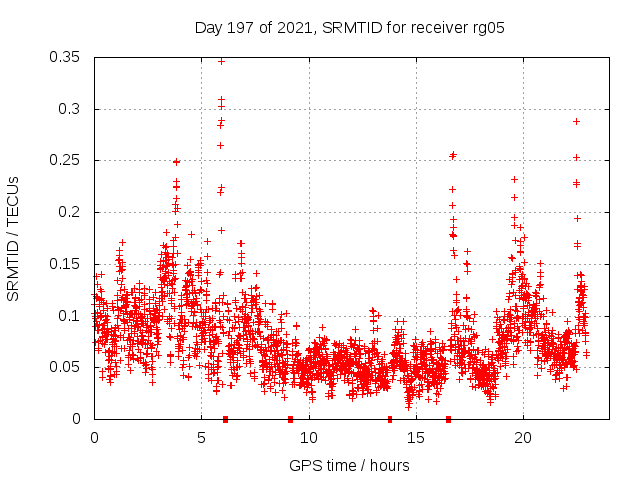 Day 197 of 2021, SRMTID for receiver rg05

SRMTID / TECUs

0.35
0.3
0.25
0.2
0.15
0.1
0.05
0

0
5
10
15
20

GPS time / hours